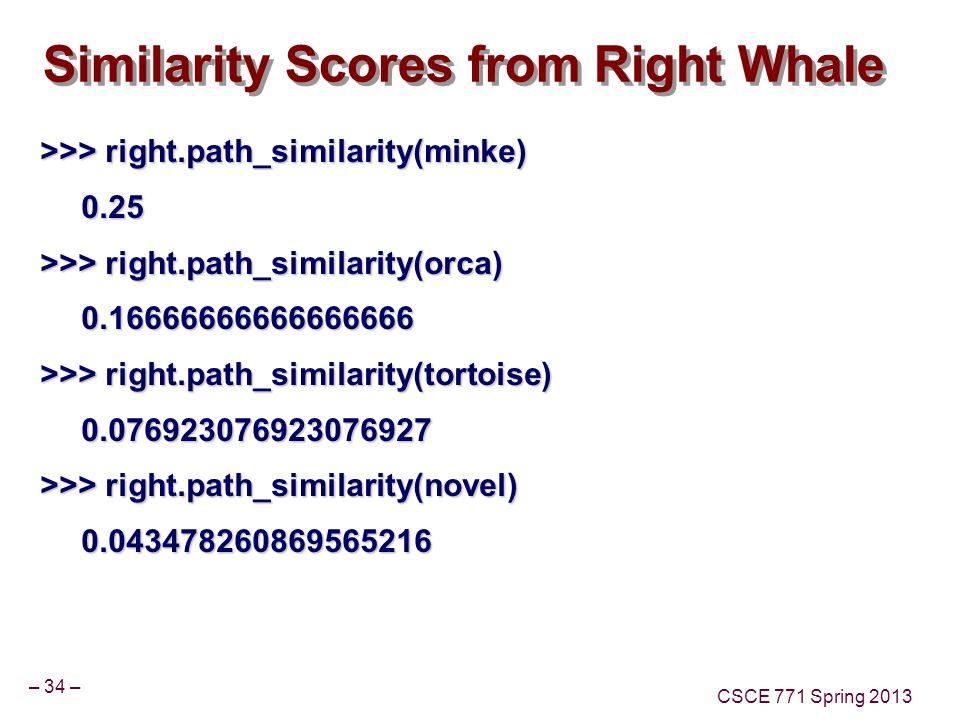 Similarity Scores from Right Whale

>>> right.path_similarity(minke)

0.25

>>> right.path_similarity(orca)

0.16666666666666666

>>> right.path_similarity(tortoise)

0.076923076923076927

>>> right.path_similarity(novel)

0.043478260869565216

– 34 –

CSCE 771 Spring 2013